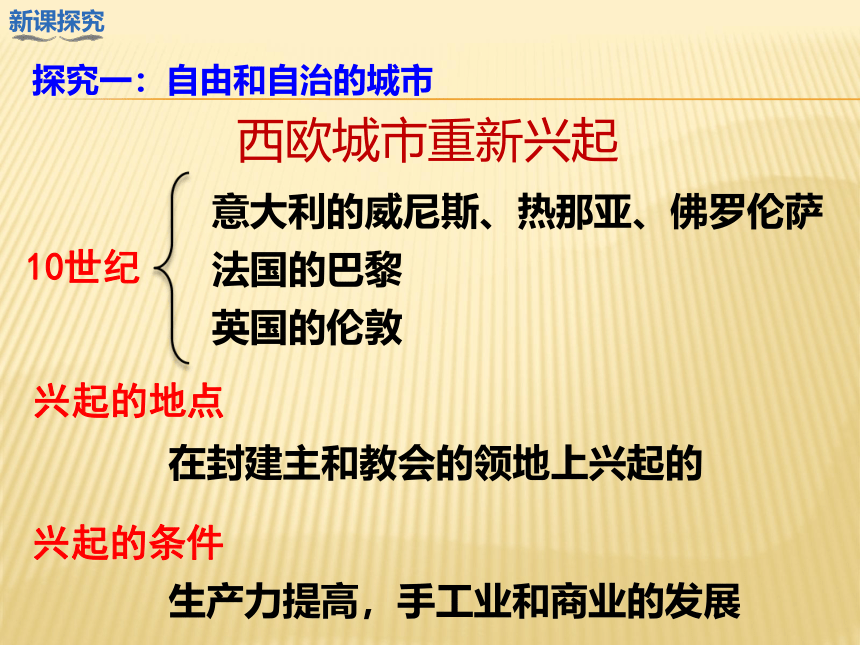 新课探究

探究一：自由和自治的城市

西欧城市重新兴起

10世纪

意大利的威尼斯、热那亚、佛罗伦萨

法国的巴黎

英国的伦敦

兴起的地点

在封建主和教会的领地上兴起的

兴起的条件

生产力提高，手工业和商业的发展